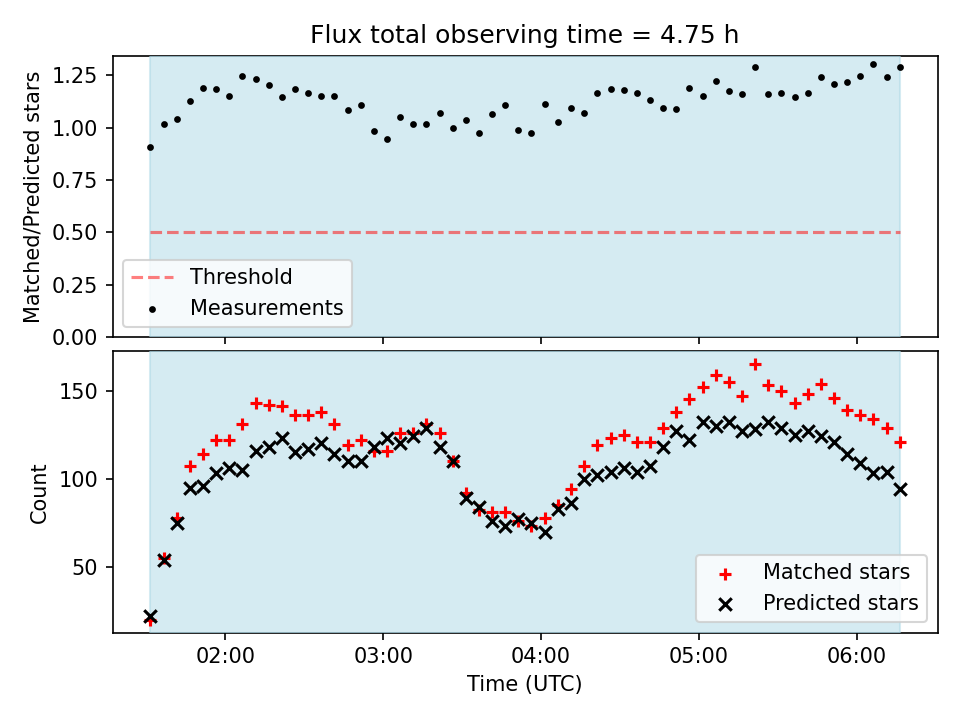 Flux total observing time = 4.75 h

Matched/Predicted stars

1.25
1.00
0.75
0.50
0.25
0.00

Threshold
Measurements

Count

150
100
50

Matched stars
Predicted stars

02:00
03:00
04:00
05:00
06:00

Time (UTC)